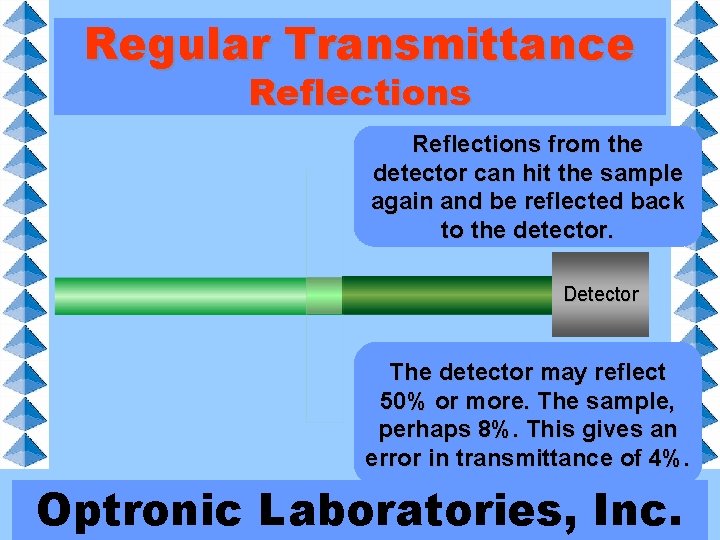 Regular Transmittance
Reflections

Reflections from the detector can hit the sample again and be reflected back to the detector.

Detector

The detector may reflect 50% or more. The sample, perhaps 8%. This gives an error in transmittance of 4%.

Optronic Laboratories, Inc.